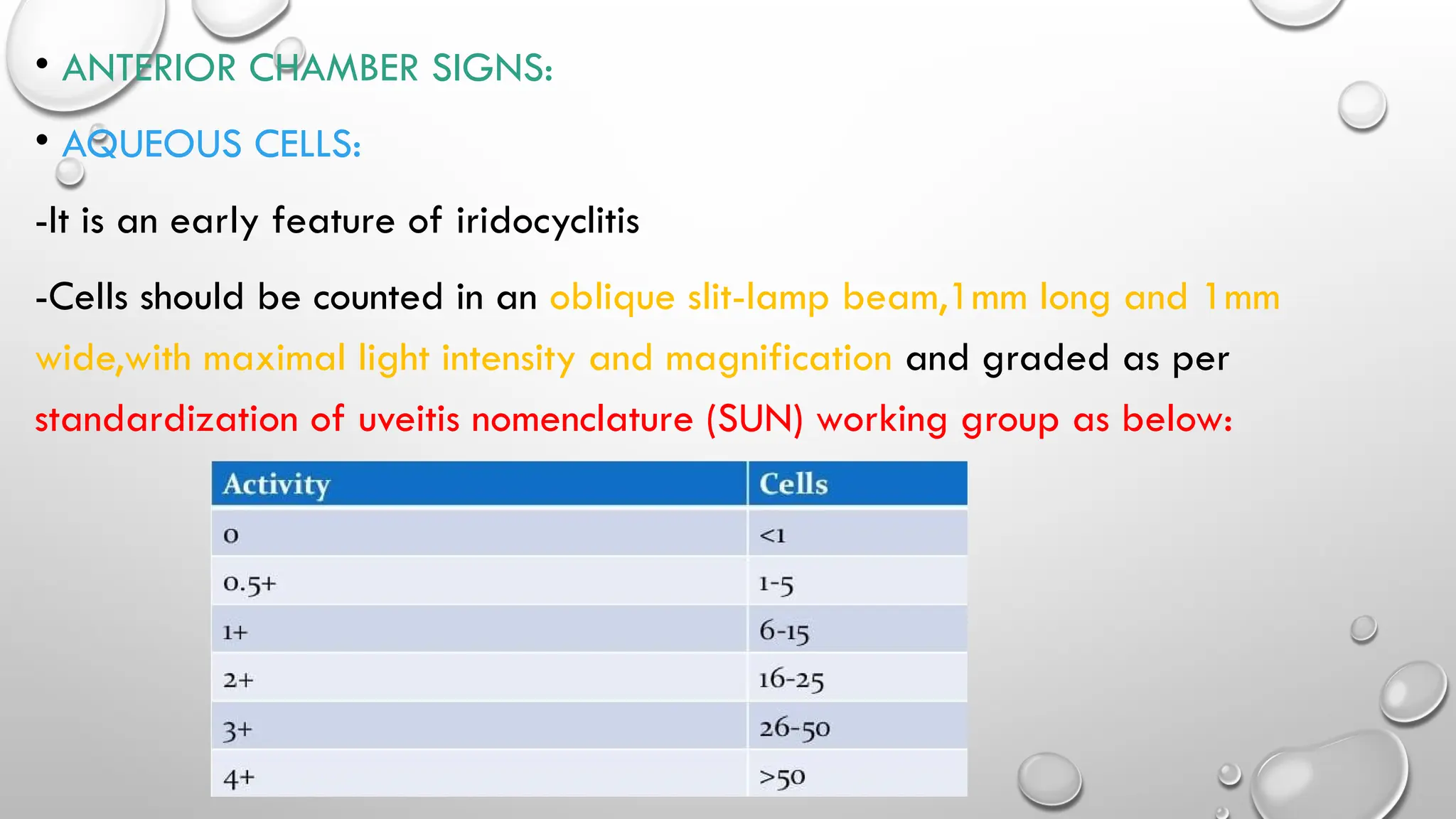 • ANTERIOR CHAMBER SIGNS:

• AQUEOUS CELLS:

-It is an early feature of iridocyclitis

-Cells should be counted in an oblique slit-lamp beam,1mm long and 1mm wide,with maximal light intensity and magnification and graded as per standardization of uveitis nomenclature (SUN) working group as below:

| Activity | Cells |
|---|---|
| 0 | <1 |
| 0.5+ | 1-5 |
| 1+ | 6-15 |
| 2+ | 16-25 |
| 3+ | 26-50 |
| 4+ | >50 |